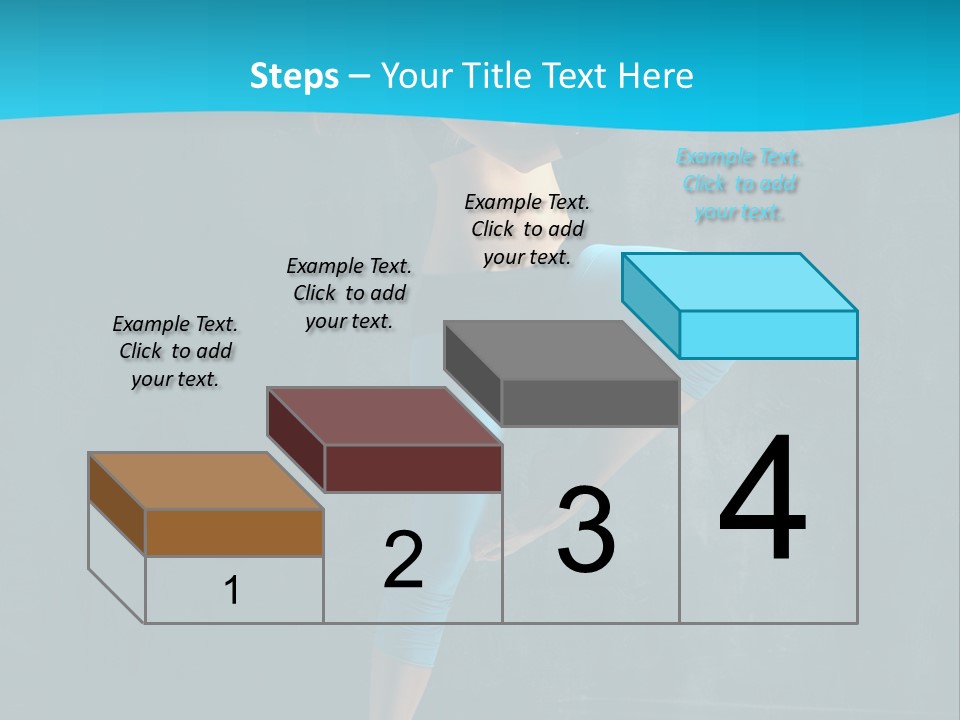 Steps – Your Title Text Here

Example Text. Click to add your text.

Example Text. Click to add your text.

Example Text. Click to add your text.

Example Text. Click to add your text.

1

2

3

4